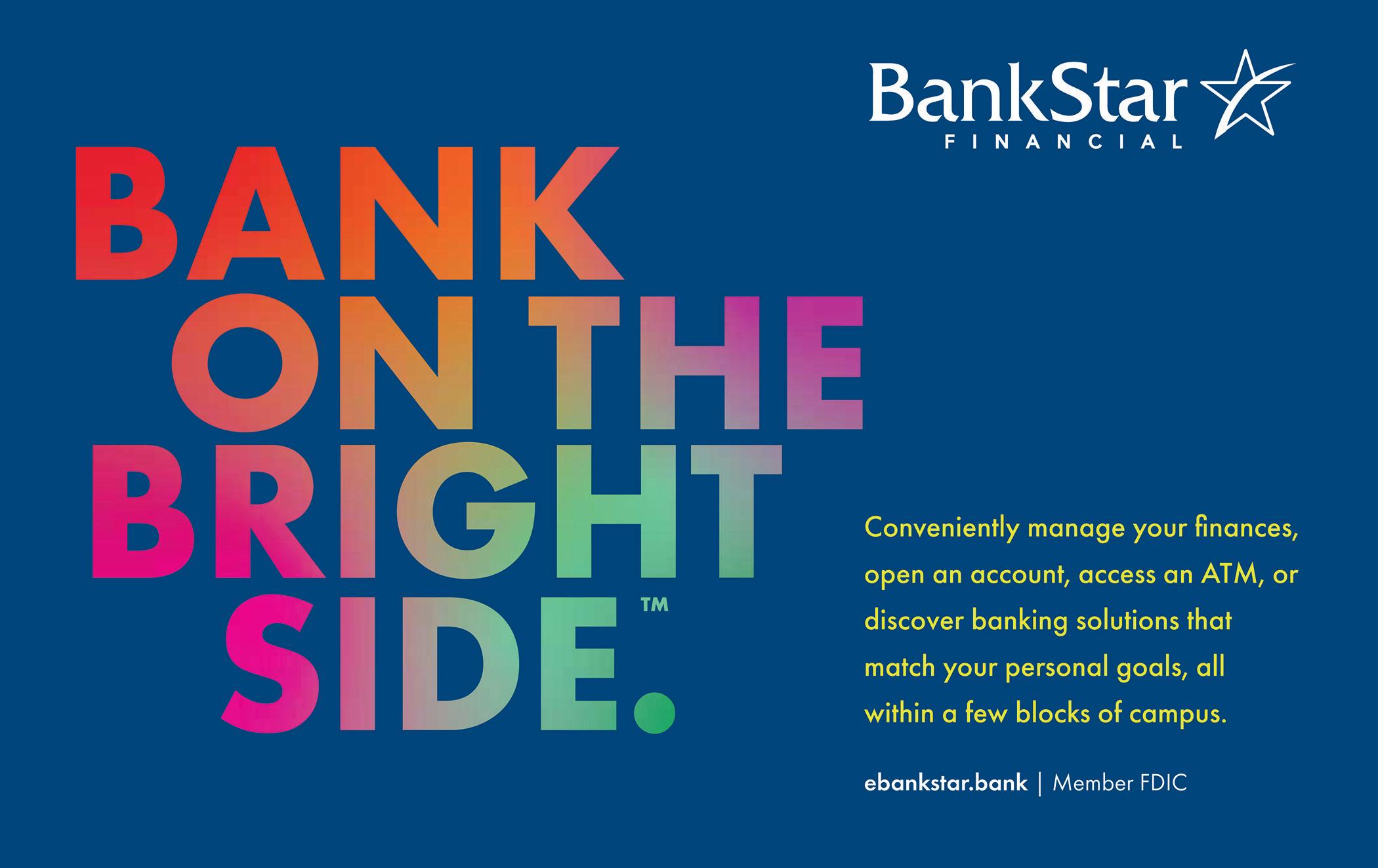 BankStar
FINANCIAL

BANK
ON THE
BRIGHT
SIDE.™

Conveniently manage your finances, open an account, access an ATM, or discover banking solutions that match your personal goals, all within a few blocks of campus.

ebankstar.bank | Member FDIC